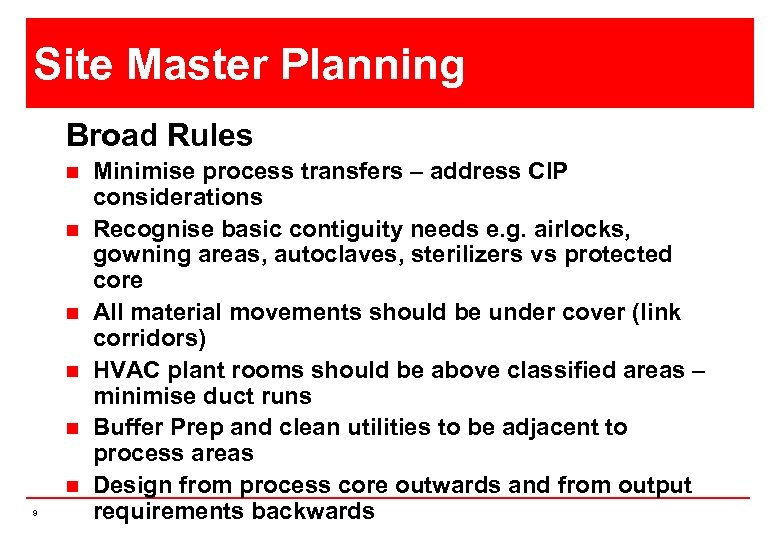 Site Master Planning

Broad Rules

- Minimise process transfers – address CIP considerations
- Recognise basic contiguity needs e.g. airlocks, gowning areas, autoclaves, sterilizers vs protected core
- All material movements should be under cover (link corridors)
- HVAC plant rooms should be above classified areas – minimise duct runs
- Buffer Prep and clean utilities to be adjacent to process areas
- Design from process core outwards and from output requirements backwards

9